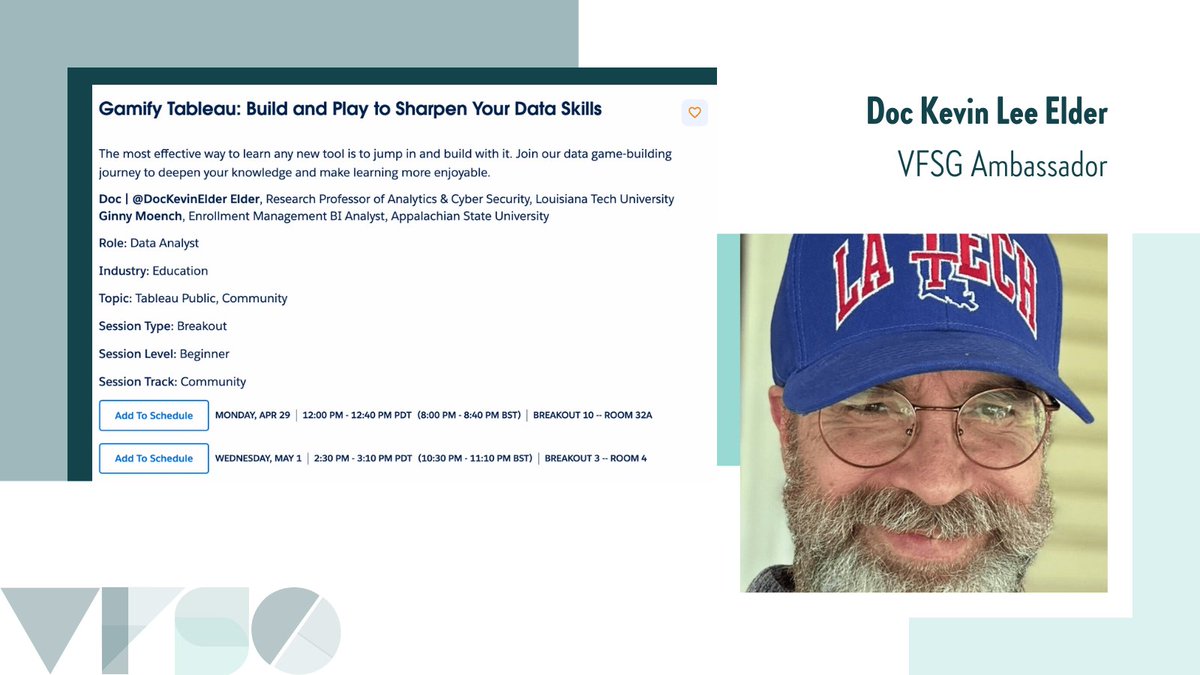 Gamify Tableau: Build and Play to Sharpen Your Data Skills

The most effective way to learn any new tool is to jump in and build with it. Join our data game-building journey to deepen your knowledge and make learning more enjoyable.

Doc | @DocKevinElder Elder, Research Professor of Analytics & Cyber Security, Louisiana Tech University
Ginny Moench, Enrollment Management BI Analyst, Appalachian State University

Role: Data Analyst

Industry: Education

Topic: Tableau Public, Community

Session Type: Breakout

Session Level: Beginner

Session Track: Community

Add To Schedule MONDAY, APR 29 | 12:00 PM - 12:40 PM PDT (8:00 PM - 8:40 PM BST) | BREAKOUT 10 -- ROOM 32A

Add To Schedule WEDNESDAY, MAY 1 | 2:30 PM - 3:10 PM PDT (10:30 PM - 11:10 PM BST) | BREAKOUT 3 -- ROOM 4

Doc Kevin Lee Elder
VFSG Ambassador

LA TECH

VFSG